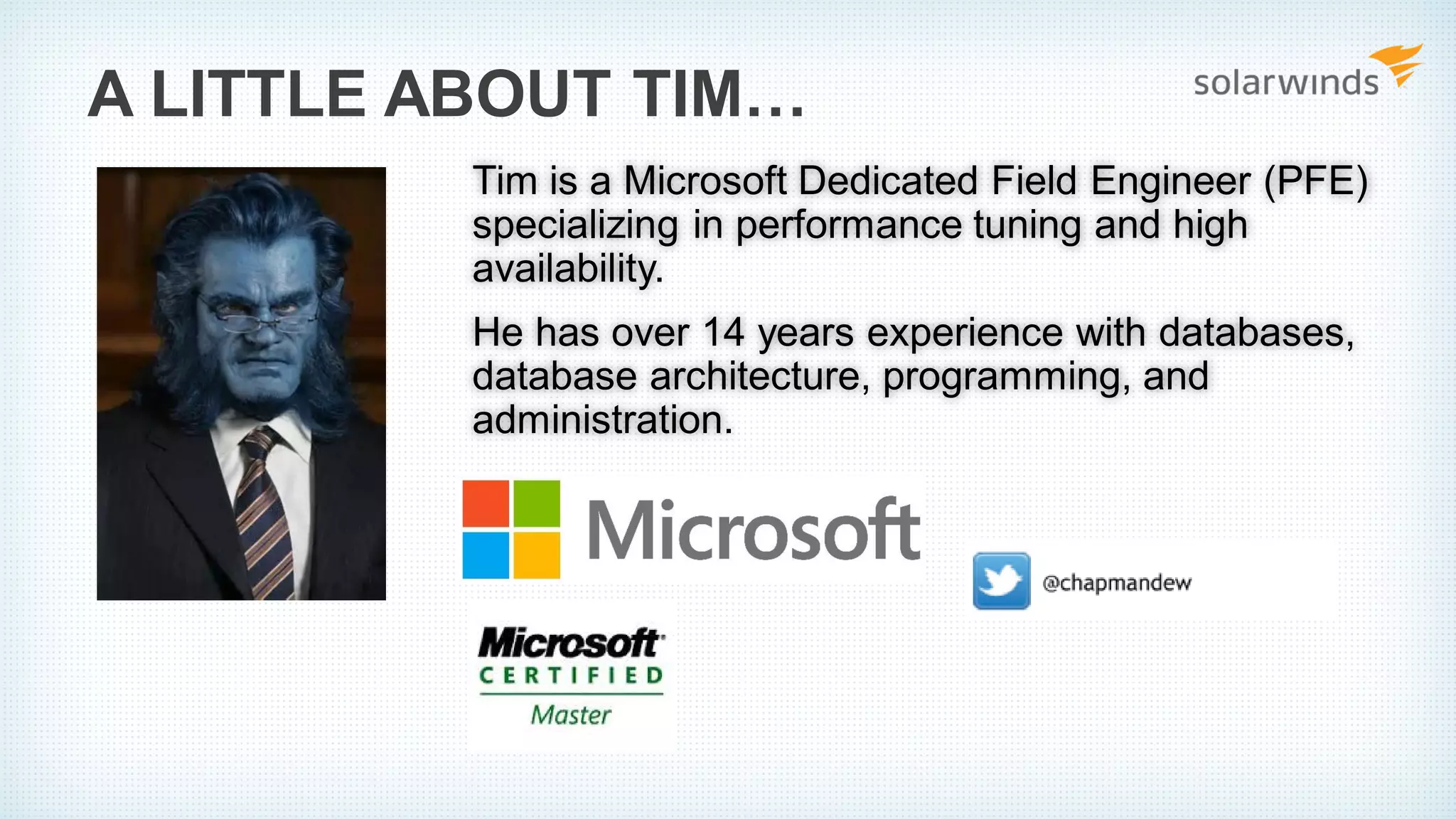 A LITTLE ABOUT TIM…

solarwinds

Tim is a Microsoft Dedicated Field Engineer (PFE) specializing in performance tuning and high availability.

He has over 14 years experience with databases, database architecture, programming, and administration.

Microsoft

@chapmandew

Microsoft CERTIFIED Master